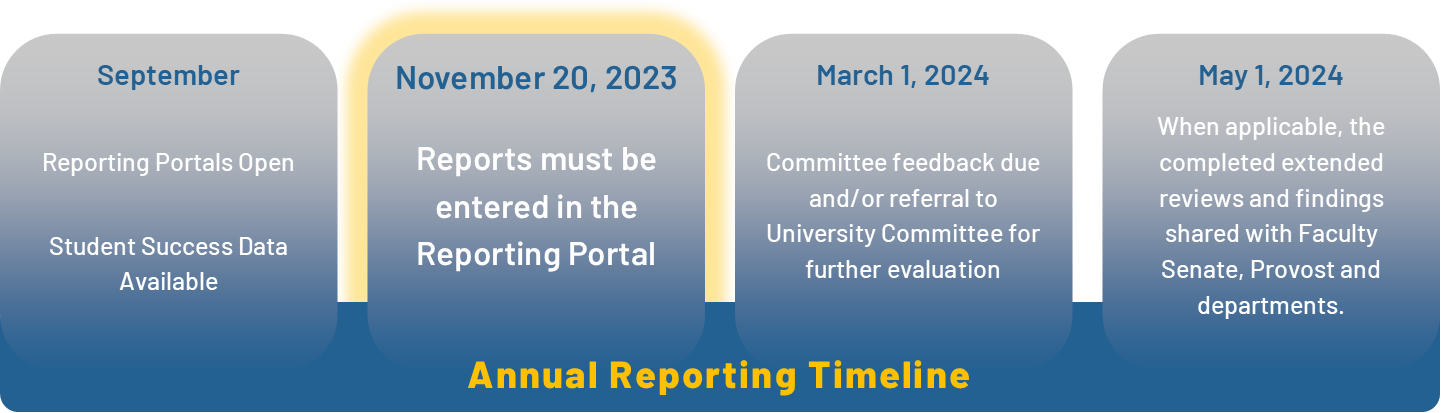 September

Reporting Portals Open

Student Success Data Available

November 20, 2023

Reports must be entered in the Reporting Portal

March 1, 2024

Committee feedback due and/or referral to University Committee for further evaluation

May 1, 2024

When applicable, the completed extended reviews and findings shared with Faculty Senate, Provost and departments.

Annual Reporting Timeline